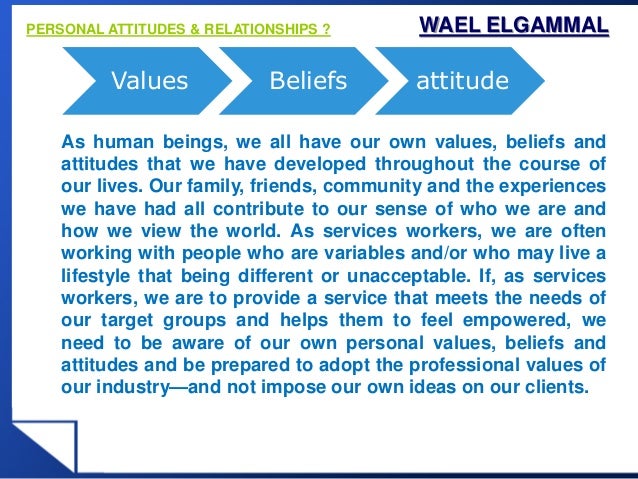 PERSONAL ATTITUDES & RELATIONSHIPS ?

WAEL ELGAMMAL

Values

Beliefs

attitude

As human beings, we all have our own values, beliefs and attitudes that we have developed throughout the course of our lives. Our family, friends, community and the experiences we have had all contribute to our sense of who we are and how we view the world. As services workers, we are often working with people who are variables and/or who may live a lifestyle that being different or unacceptable. If, as services workers, we are to provide a service that meets the needs of our target groups and helps them to feel empowered, we need to be aware of our own personal values, beliefs and attitudes and be prepared to adopt the professional values of our industry—and not impose our own ideas on our clients.